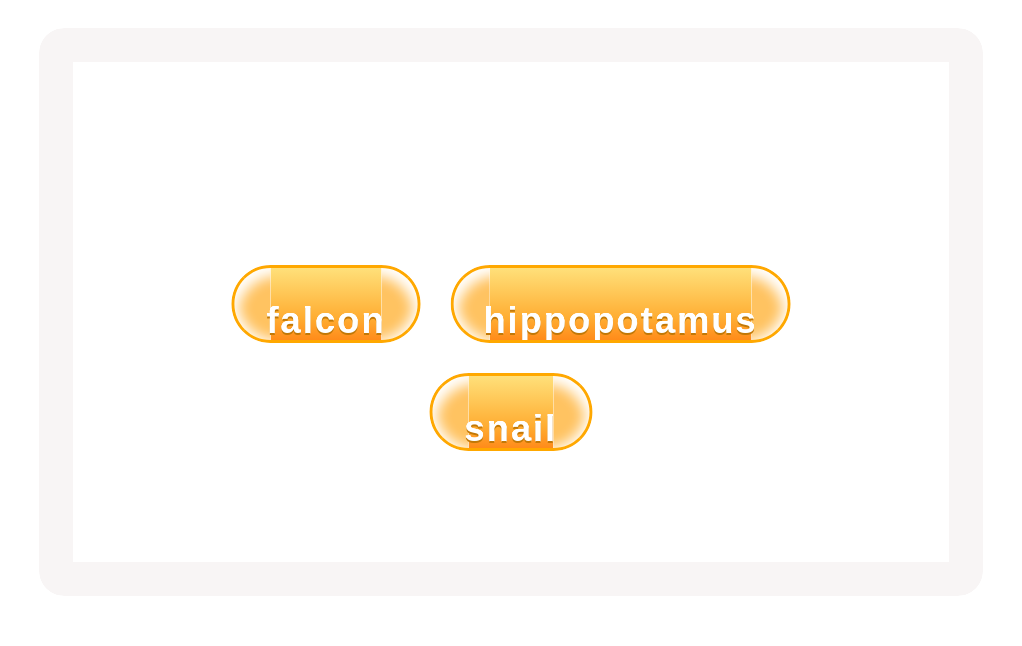 falcon hippopotamus
snail